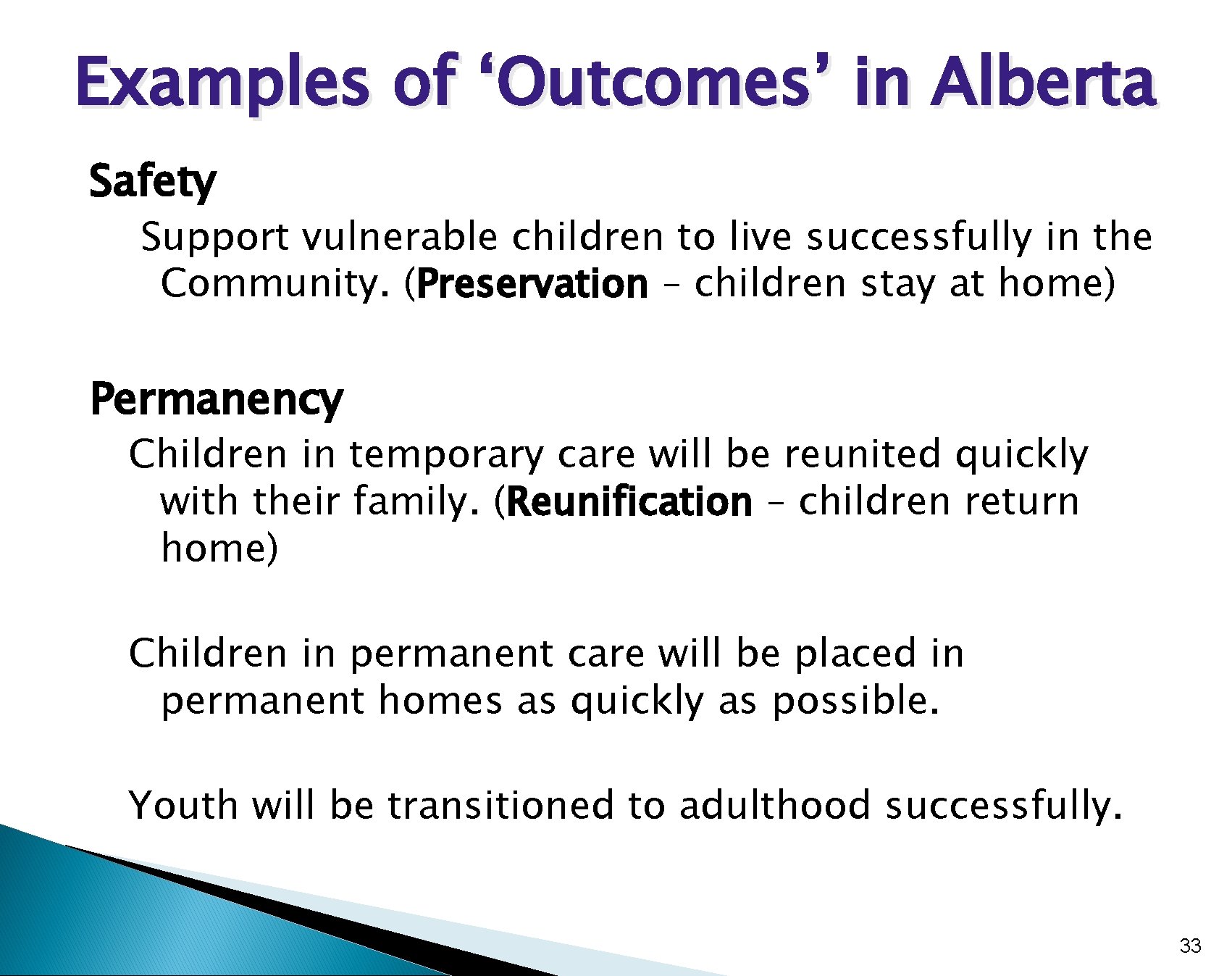 Examples of ‘Outcomes’ in Alberta

Safety

Support vulnerable children to live successfully in the Community. (Preservation – children stay at home)

Permanency

Children in temporary care will be reunited quickly with their family. (Reunification – children return home)

Children in permanent care will be placed in permanent homes as quickly as possible.

Youth will be transitioned to adulthood successfully.

33